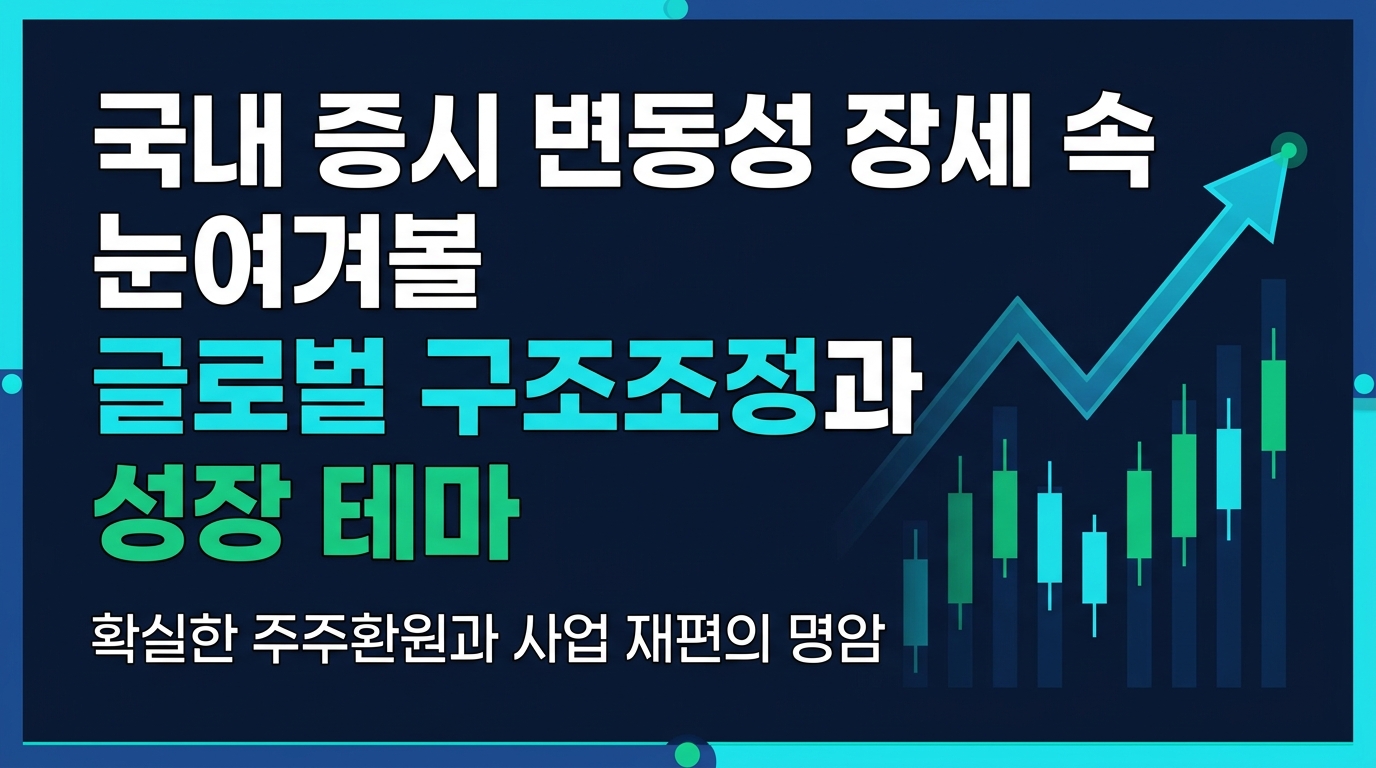 국내 증시 변동성 장세 속
눈여겨볼
글로벌 구조조정과
성장 테마

확실한 주주환원과 사업 재편의 명암